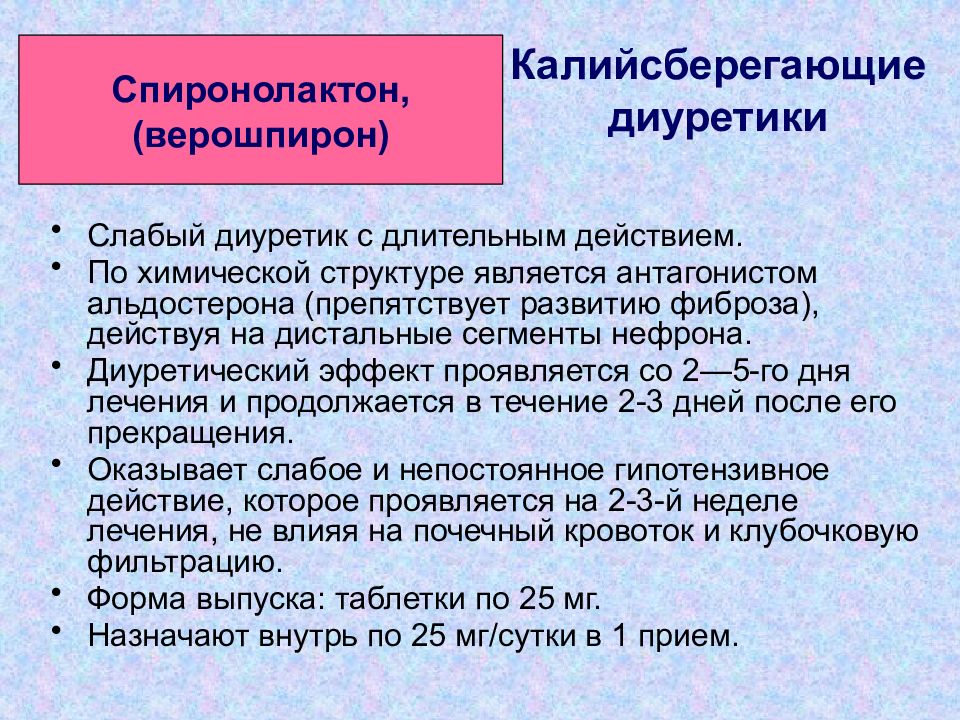 Спиронолактон, (верошпирон)

Калийсберегающие диуретики

• Слабый диуретик с длительным действием.
• По химической структуре является антагонистом альдостерона (препятствует развитию фиброза), действуя на дистальные сегменты нефрона.
• Диуретический эффект проявляется со 2—5-го дня лечения и продолжается в течение 2-3 дней после его прекращения.
• Оказывает слабое и непостоянное гипотензивное действие, которое проявляется на 2-3-й неделе лечения, не влияя на почечный кровоток и клубочковую фильтрацию.
• Форма выпуска: таблетки по 25 мг.
• Назначают внутрь по 25 мг/сутки в 1 прием.